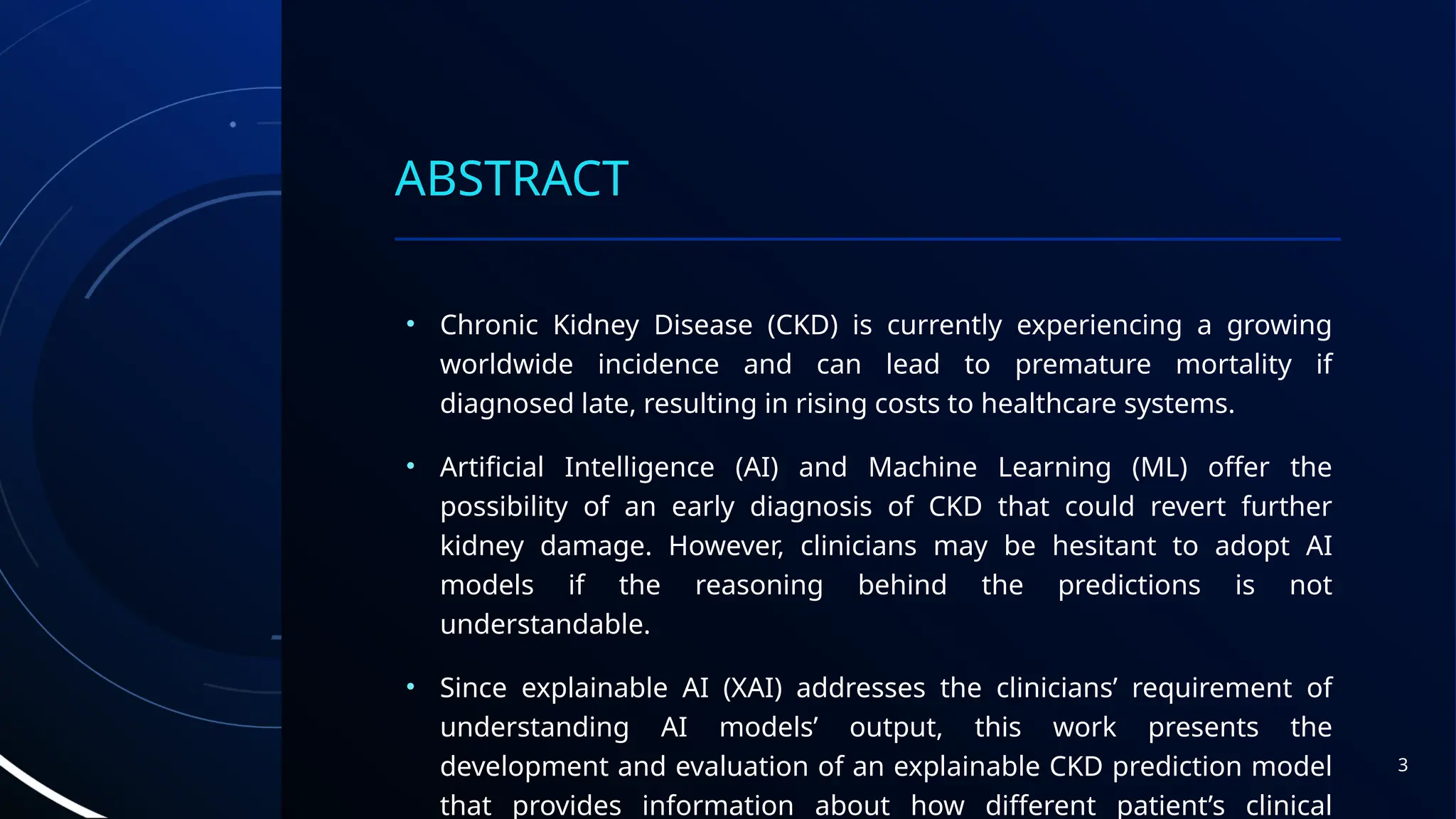 ABSTRACT

• Chronic Kidney Disease (CKD) is currently experiencing a growing worldwide incidence and can lead to premature mortality if diagnosed late, resulting in rising costs to healthcare systems.

• Artificial Intelligence (AI) and Machine Learning (ML) offer the possibility of an early diagnosis of CKD that could revert further kidney damage. However, clinicians may be hesitant to adopt AI models if the reasoning behind the predictions is not understandable.

• Since explainable AI (XAI) addresses the clinicians' requirement of understanding AI models' output, this work presents the development and evaluation of an explainable CKD prediction model that provides information about how different patient's clinical

3